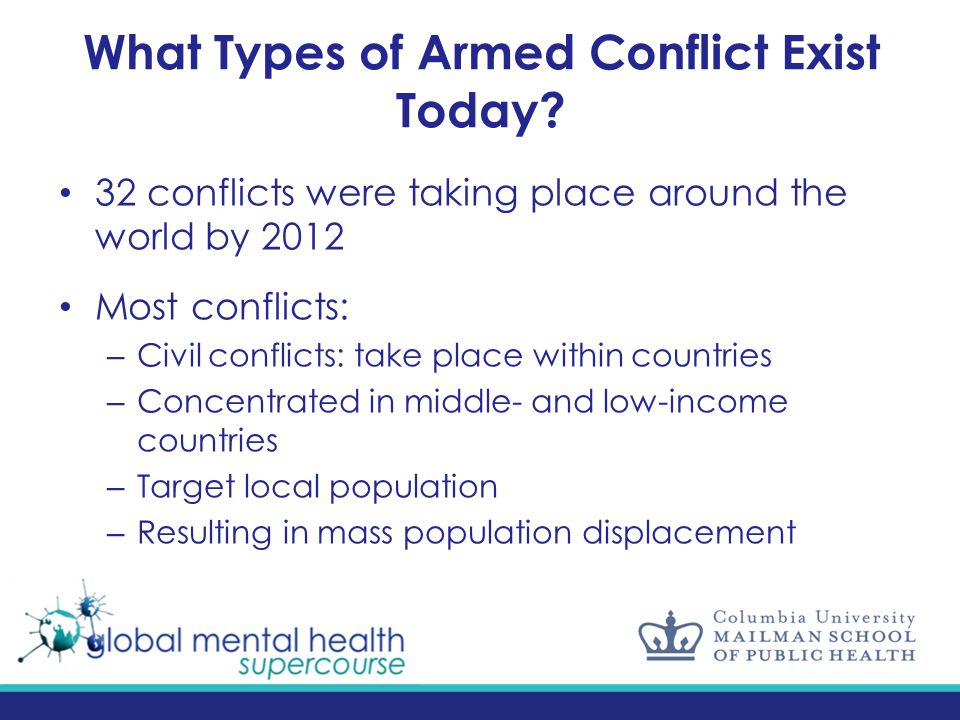 What Types of Armed Conflict Exist Today?

• 32 conflicts were taking place around the world by 2012

• Most conflicts:
– Civil conflicts: take place within countries
– Concentrated in middle- and low-income countries
– Target local population
– Resulting in mass population displacement

global mental health supercourse

Columbia University
MAILMAN SCHOOL
OF PUBLIC HEALTH